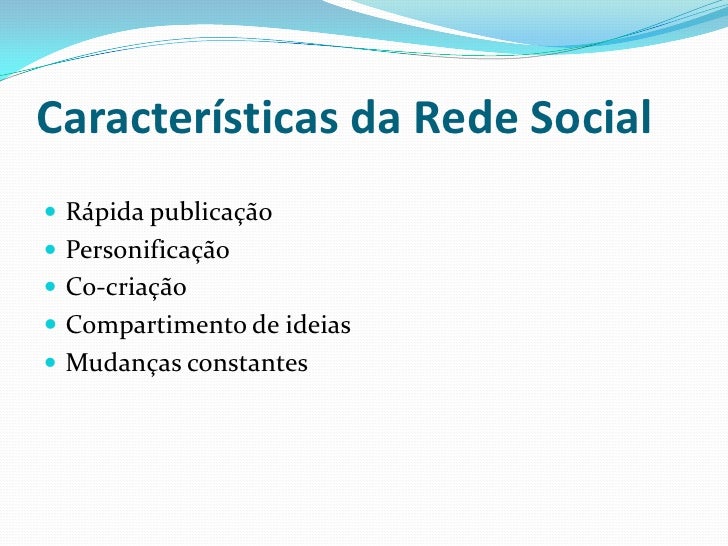 Características da Rede Social

- Rápida publicação
- Personificação
- Co-criação
- Compartimento de ideias
- Mudanças constantes